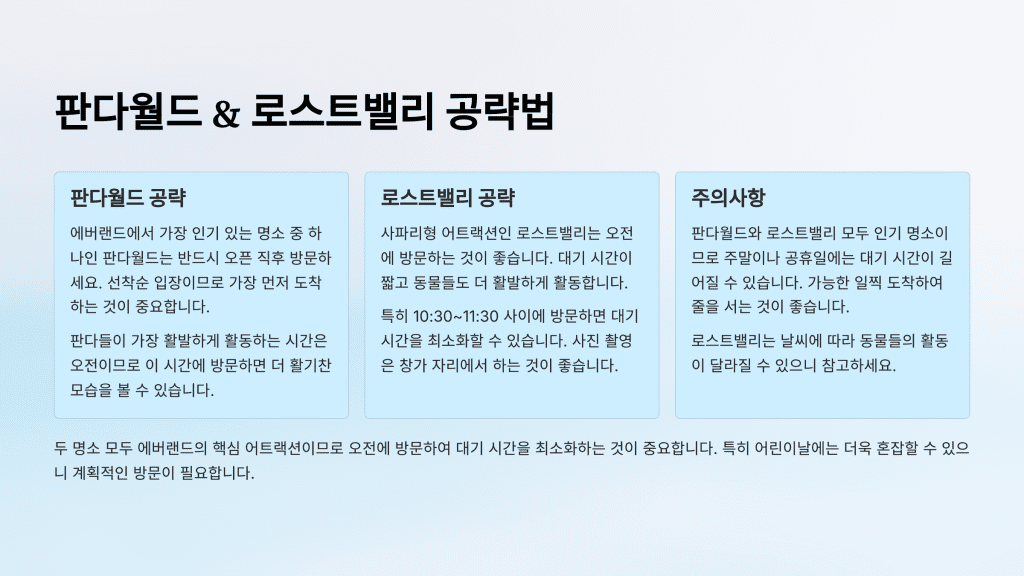 판다월드 & 로스트밸리 공략법

판다월드 공략

에버랜드에서 가장 인기 있는 명소 중 하나인 판다월드는 반드시 오픈 직후 방문하세요. 선착순 입장이므로 가장 먼저 도착하는 것이 중요합니다.

판다들이 가장 활발하게 활동하는 시간은 오전이므로 이 시간에 방문하면 더 활기찬 모습을 볼 수 있습니다.

로스트밸리 공략

사파리형 어트랙션인 로스트밸리는 오전에 방문하는 것이 좋습니다. 대기 시간이 짧고 동물들도 더 활발하게 활동합니다.

특히 10:30~11:30 사이에 방문하면 대기 시간을 최소화할 수 있습니다. 사진 촬영은 창가 자리에서 하는 것이 좋습니다.

주의사항

판다월드와 로스트밸리 모두 인기 명소이므로 주말이나 공휴일에는 대기 시간이 길어질 수 있습니다. 가능한 일찍 도착하여 줄을 서는 것이 좋습니다.

로스트밸리는 날씨에 따라 동물들의 활동이 달라질 수 있으니 참고하세요.

두 명소 모두 에버랜드의 핵심 어트랙션이므로 오전에 방문하여 대기 시간을 최소화하는 것이 중요합니다. 특히 어린이날에는 더욱 혼잡할 수 있으니 계획적인 방문이 필요합니다.